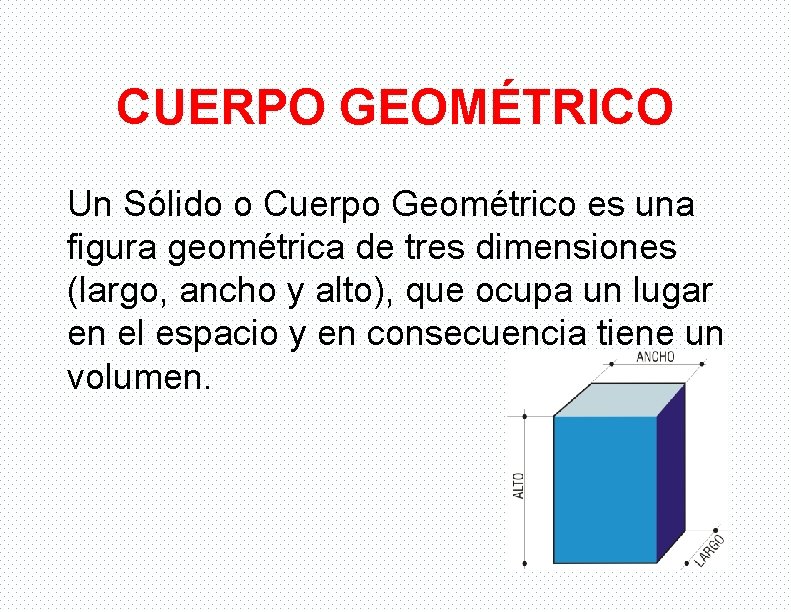 CUERPO GEOMÉTRICO

Un Sólido o Cuerpo Geométrico es una figura geométrica de tres dimensiones (largo, ancho y alto), que ocupa un lugar en el espacio y en consecuencia tiene un volumen.

ANCHO

ALTO

LARGO